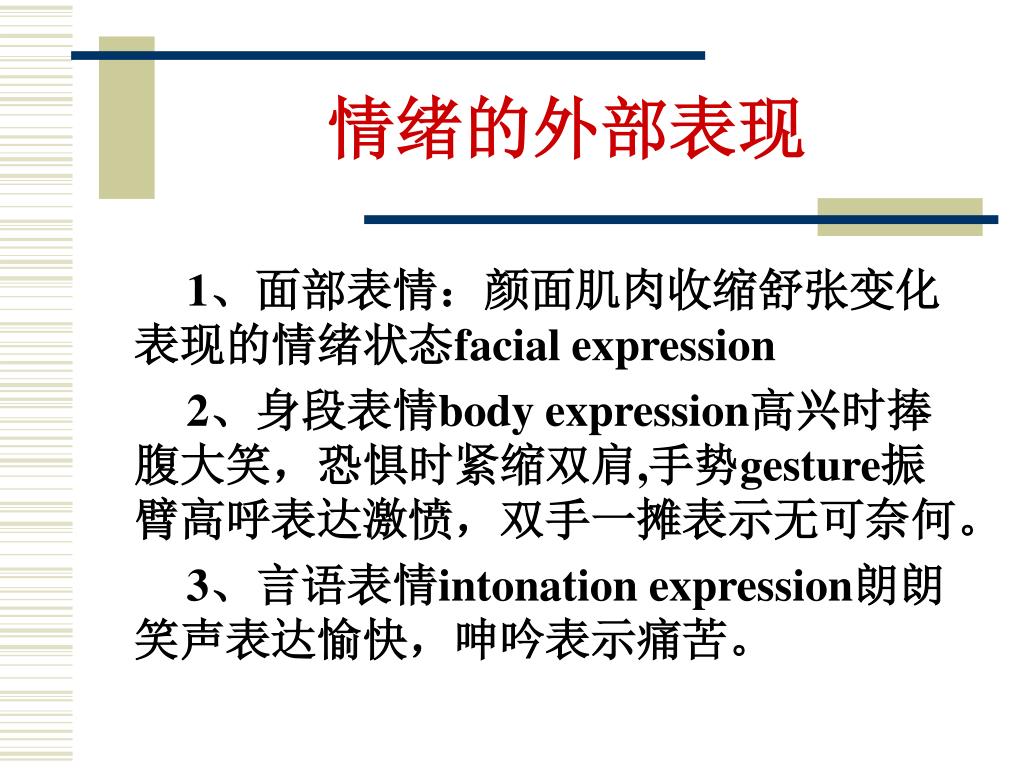 情绪的外部表现

1、面部表情：颜面肌肉收缩舒张变化表现的情绪状态facial expression

2、身段表情body expression高兴时捧腹大笑，恐惧时紧缩双肩,手势gesture振臂高呼表达激愤，双手一摊表示无可奈何。

3、言语表情intonation expression朗朗笑声表达愉快，呻吟表示痛苦。